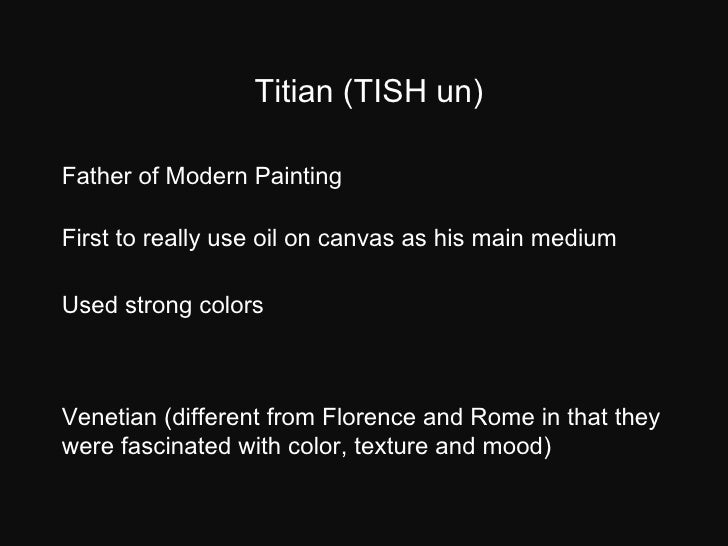 Titian (TISH un)

Father of Modern Painting

First to really use oil on canvas as his main medium

Used strong colors

Venetian (different from Florence and Rome in that they were fascinated with color, texture and mood)